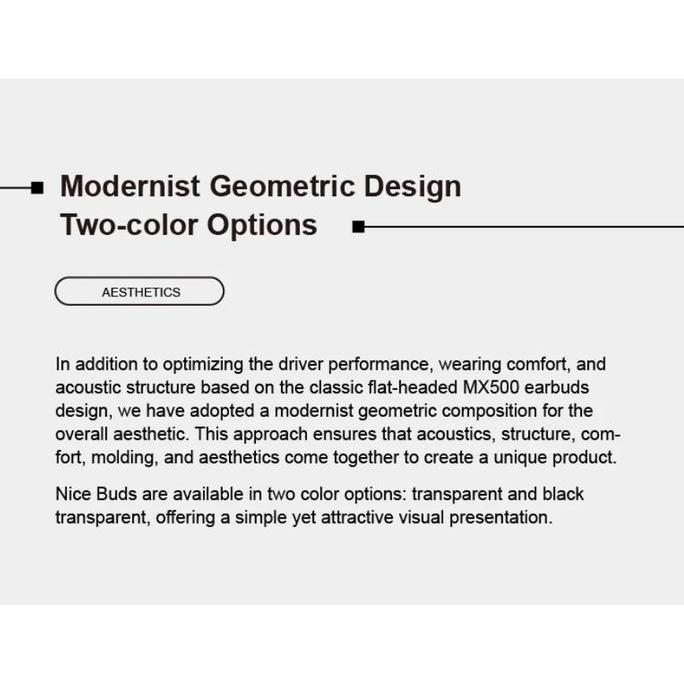 Modernist Geometric Design
Two-color Options

AESTHETICS

In addition to optimizing the driver performance, wearing comfort, and acoustic structure based on the classic flat-headed MX500 earbuds design, we have adopted a modernist geometric composition for the overall aesthetic. This approach ensures that acoustics, structure, comfort, molding, and aesthetics come together to create a unique product.

Nice Buds are available in two color options: transparent and black transparent, offering a simple yet attractive visual presentation.